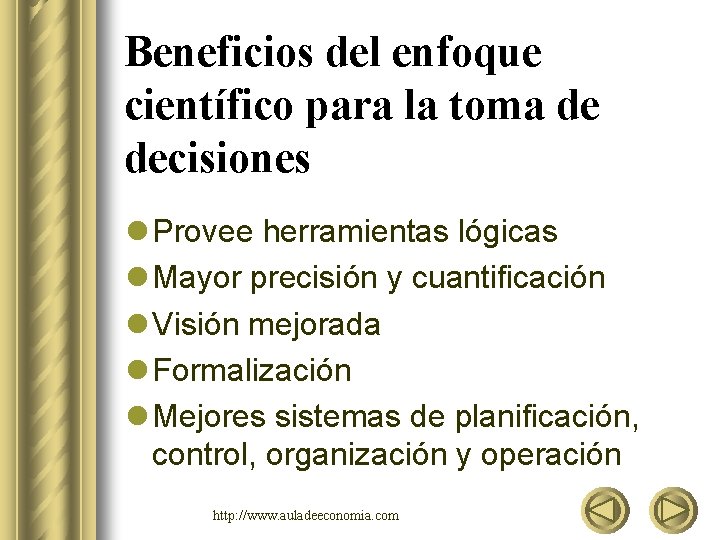 Beneficios del enfoque científico para la toma de decisiones

- Provee herramientas lógicas
- Mayor precisión y cuantificación
- Visión mejorada
- Formalización
- Mejores sistemas de planificación, control, organización y operación

http://www.auladeeconomia.com